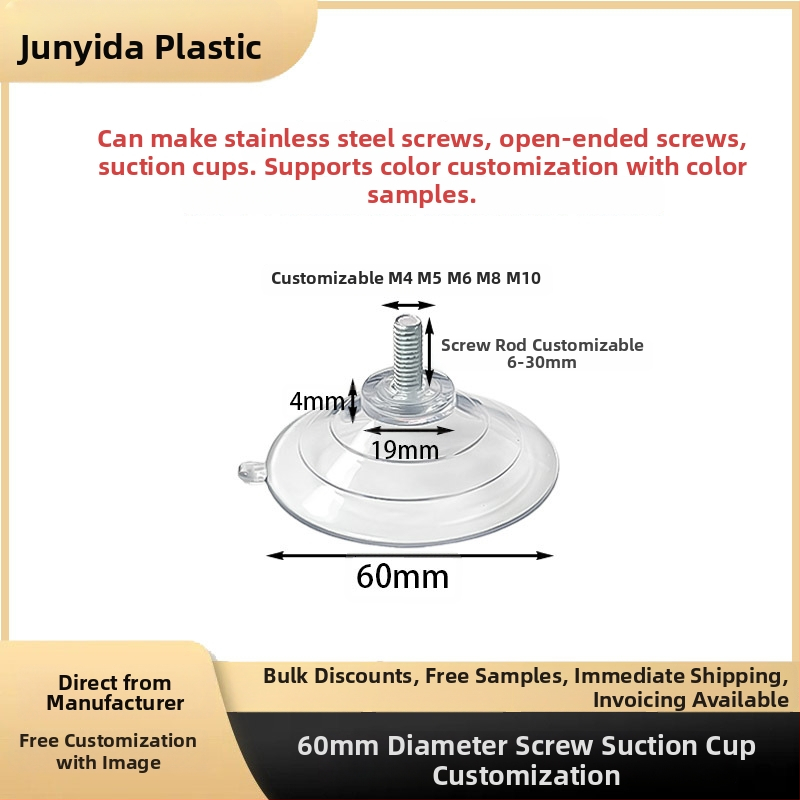 Junyida Plastic

Can make stainless steel screws, open-ended screws, suction cups. Supports color customization with color samples.

Customizable M4 M5 M6 M8 M10

Screw Rod Customizable 6-30mm

4mm

19mm

60mm

Direct from Manufacturer

Free Customization with Image

Bulk Discounts, Free Samples, Immediate Shipping, Invoicing Available

60mm Diameter Screw Suction Cup Customization